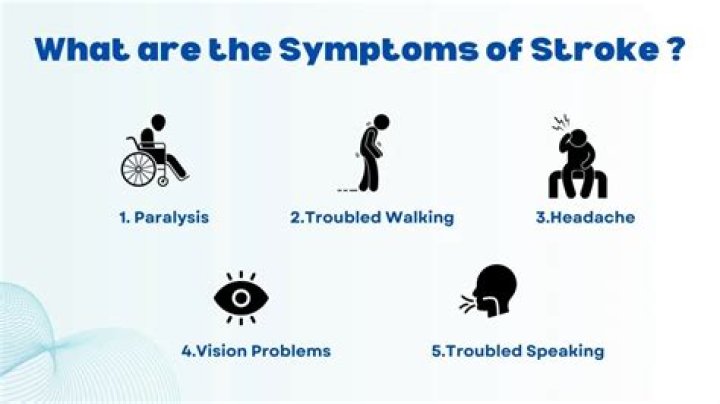 What are the Symptoms of Stroke ?

1. Paralysis

2.Troubled Walking

3.Headache

4.Vision Problems

5.Troubled Speaking